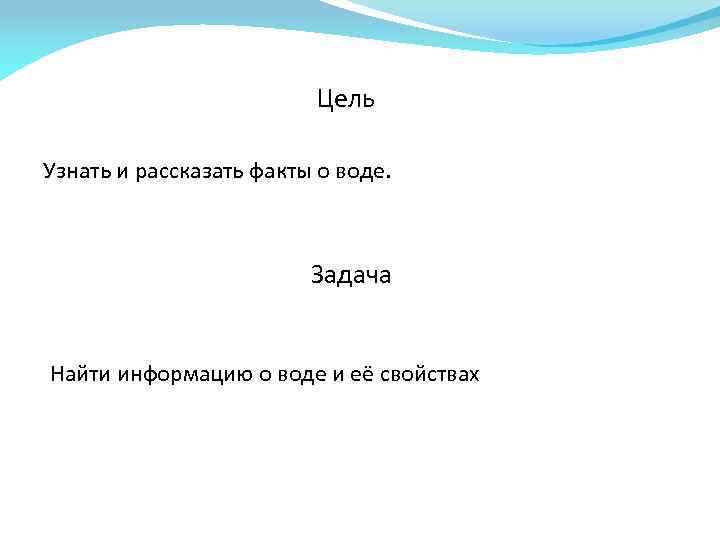 Цель

Узнать и рассказать факты о воде.

Задача

Найти информацию о воде и её свойствах